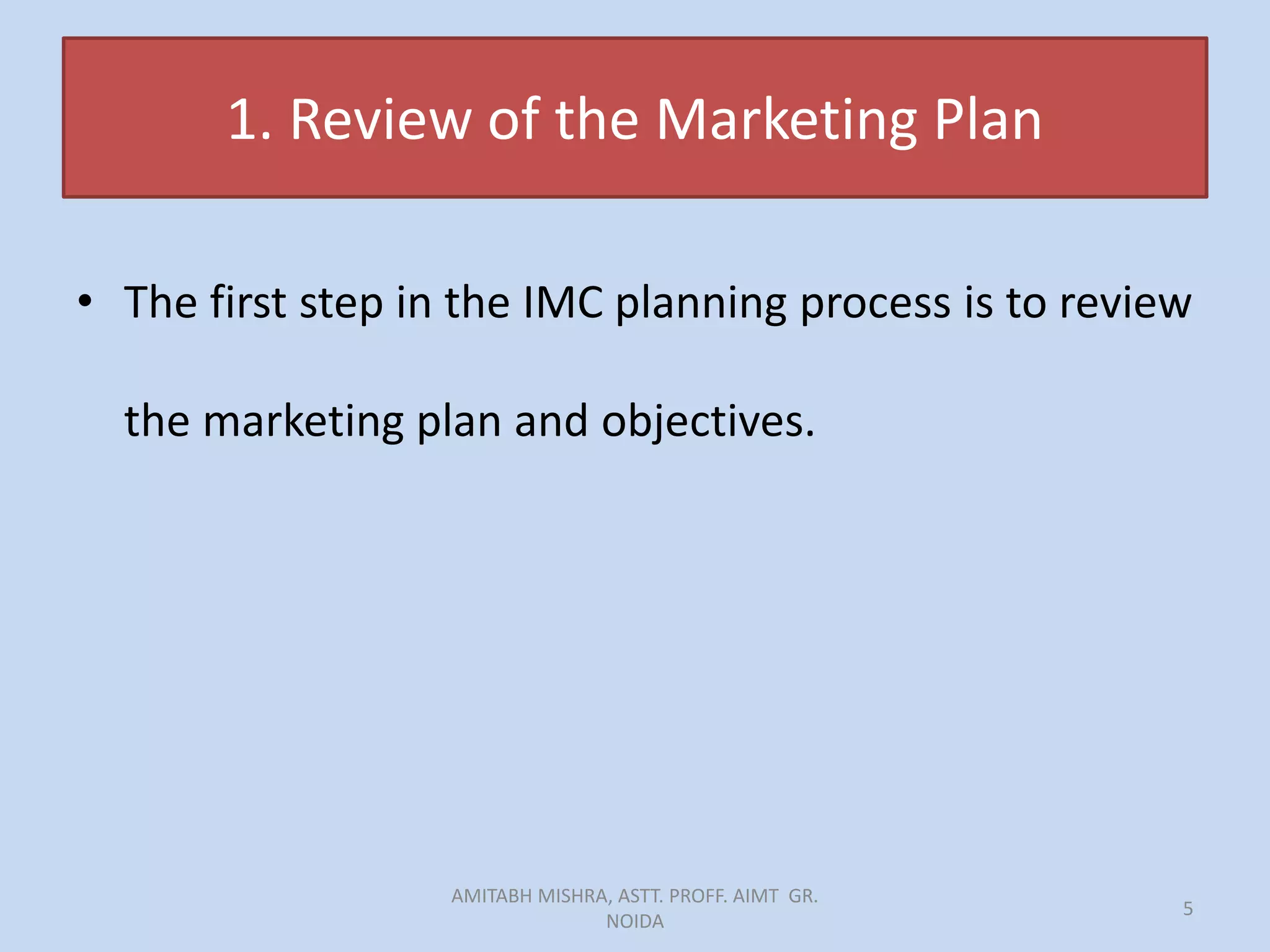 1. Review of the Marketing Plan

• The first step in the IMC planning process is to review the marketing plan and objectives.

AMITABH MISHRA, ASTT. PROFF. AIMT GR. NOIDA

5